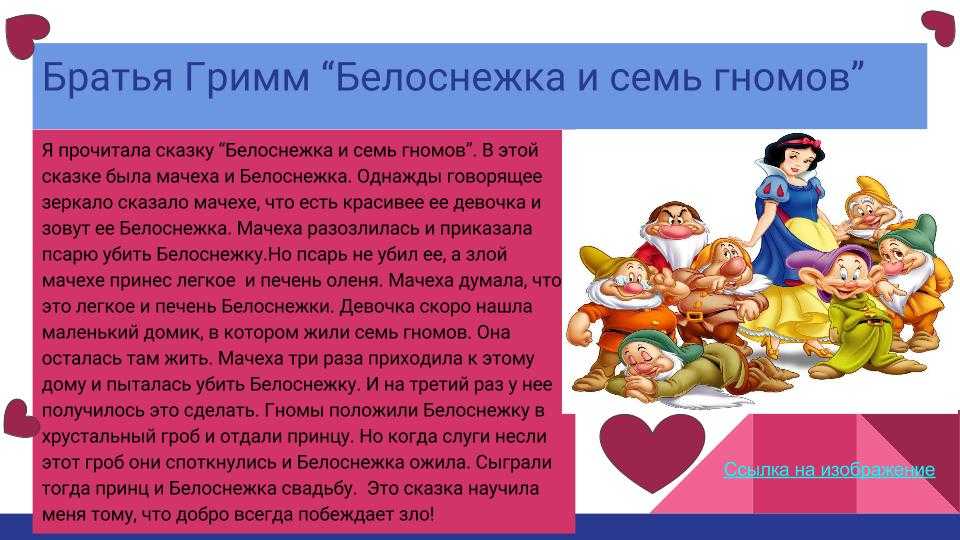 Братья Гримм “Белоснежка и семь гномов”

Я прочитала сказку “Белоснежка и семь гномов”. В этой сказке была мачеха и Белоснежка. Однажды говорящее зеркало сказало мачехе, что есть красивее ее девочка и зовут ее Белоснежка. Мачеха разозлилась и приказала псарю убить Белоснежку.Но псарь не убил ее, а злой мачехе принес легкое и печень оленя. Мачеха думала, что это легкое и печень Белоснежки. Девочка скоро нашла маленький домик, в котором жили семь гномов. Она осталась там жить. Мачеха три раза приходила к этому дому и пыталась убить Белоснежку. И на третий раз у нее получилось это сделать. Гномы положили Белоснежку в хрустальный гроб и отдали принцу. Но когда слуги несли этот гроб они споткнулись и Белоснежка ожила. Сыграли тогда принц и Белоснежка свадьбу. Это сказка научила меня тому, что добро всегда побеждает зло!

Ссылка на изображение